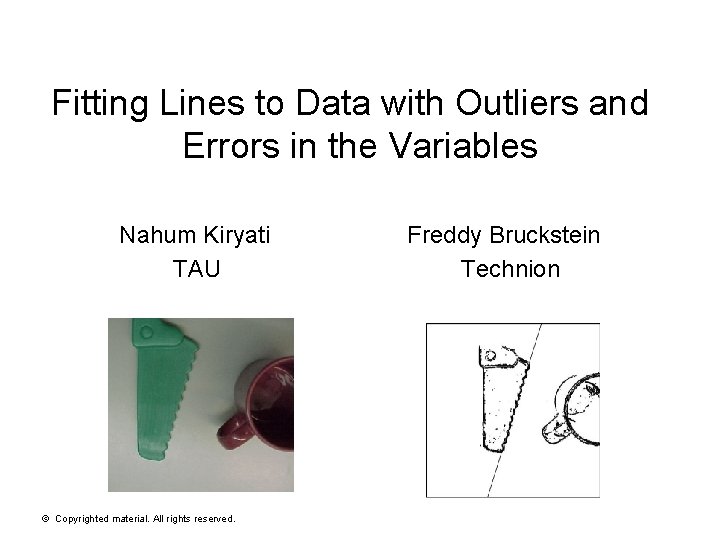 Fitting Lines to Data with Outliers and Errors in the Variables

Nahum Kiryati
TAU

Freddy Bruckstein
Technion

© Copyrighted material. All rights reserved.